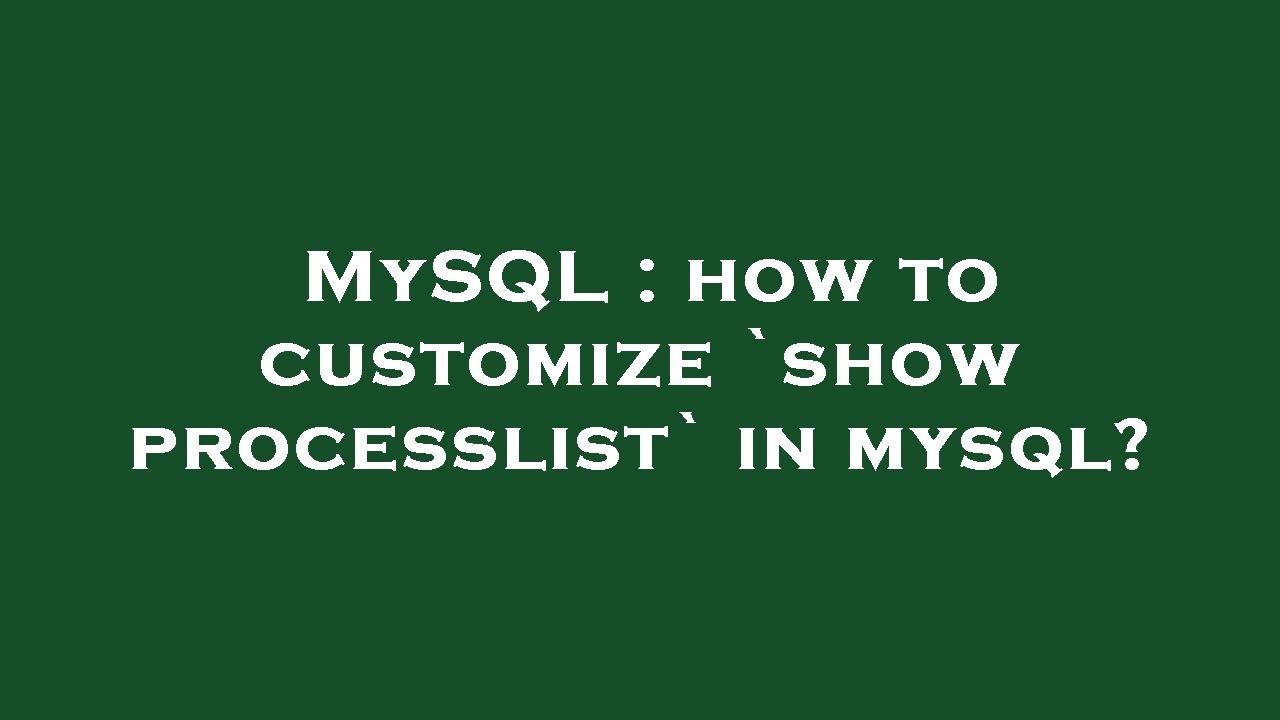 MySQL : how to customize `show processlist` in mysql?